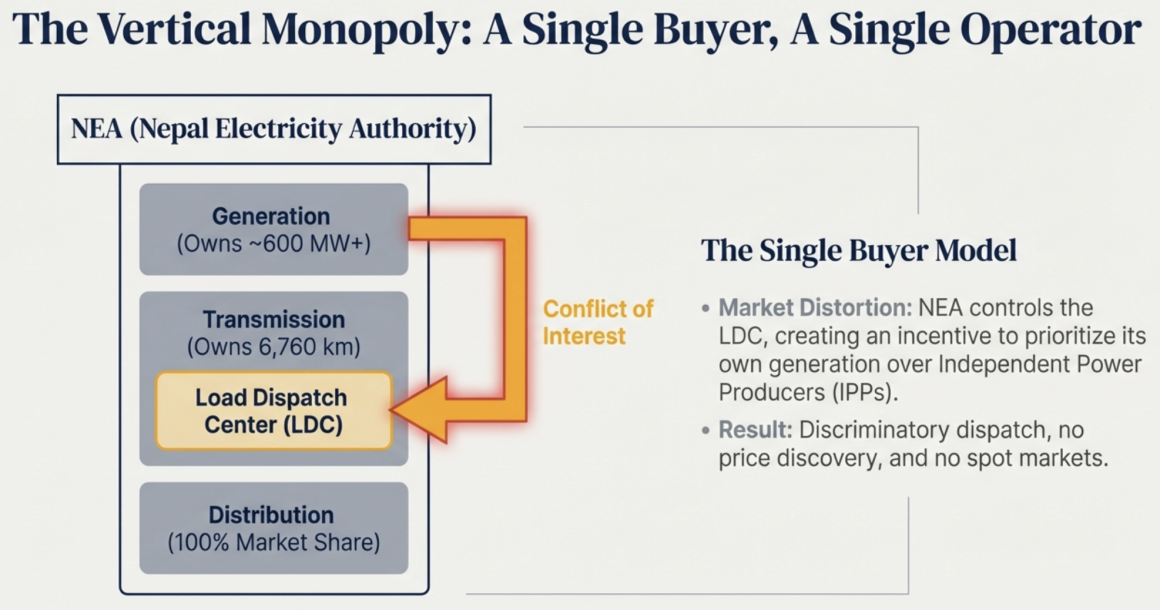 The Vertical Monopoly: A Single Buyer, A Single Operator

NEA (Nepal Electricity Authority)

Generation
(Owns ~600 MW+)

Transmission
(Owns 6,760 km)

Load Dispatch Center (LDC)

Distribution
(100% Market Share)

Conflict of Interest

The Single Buyer Model

• Market Distortion: NEA controls the LDC, creating an incentive to prioritize its own generation over Independent Power Producers (IPPs).

• Result: Discriminatory dispatch, no price discovery, and no spot markets.